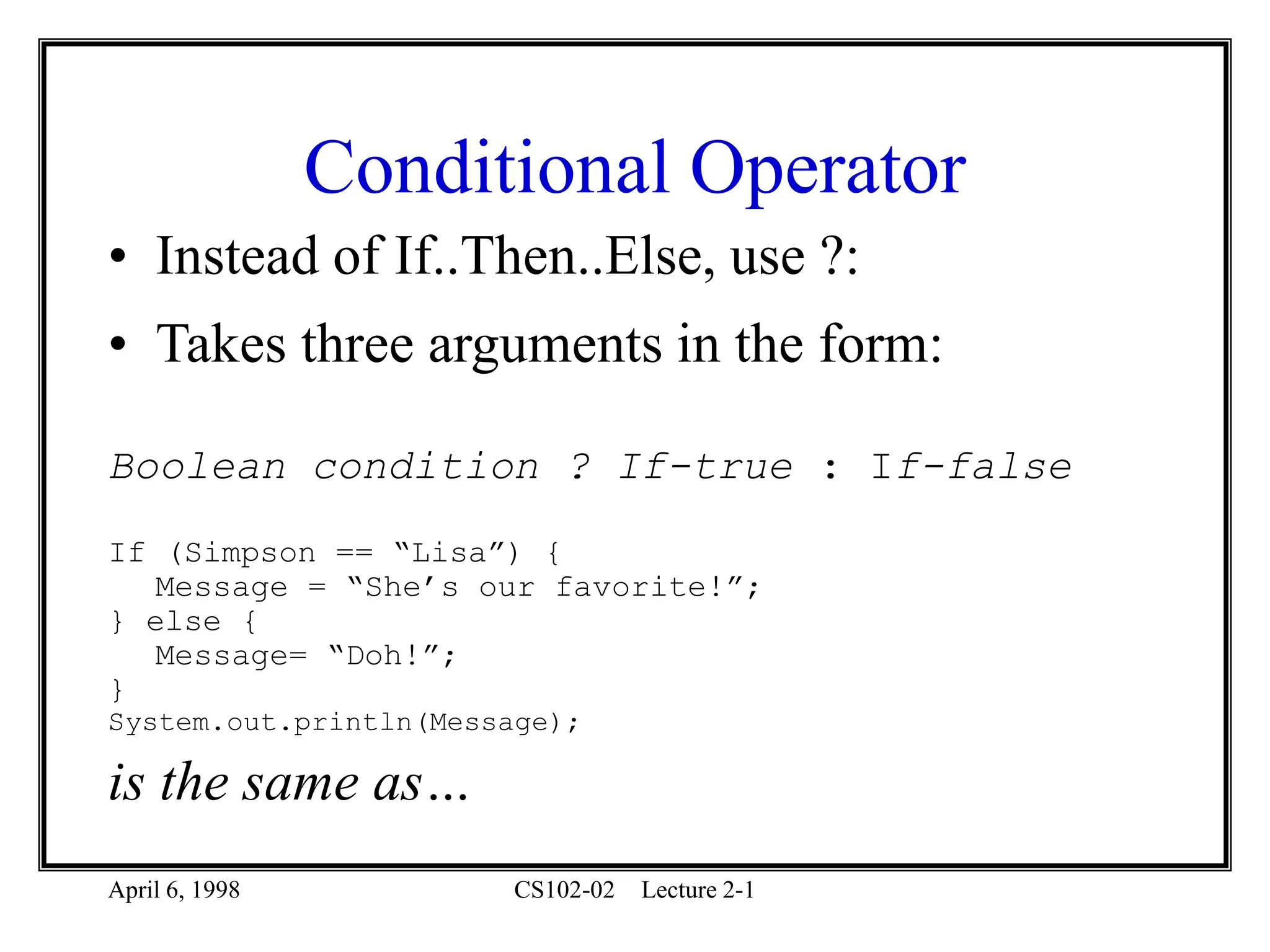 Conditional Operator

• Instead of If..Then..Else, use ?:
• Takes three arguments in the form:

Boolean condition ? If-true : If-false

If (Simpson == “Lisa”) {
  Message = “She’s our favorite!”;
} else {
  Message= “Doh!”;
}
System.out.println(Message);

is the same as…

April 6, 1998 CS102-02 Lecture 2-1